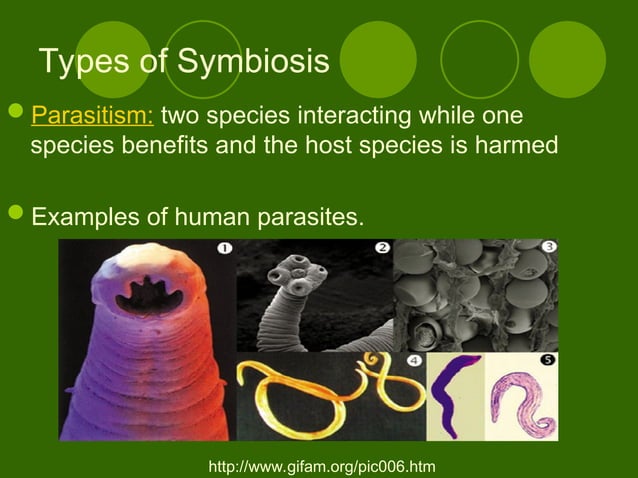 Types of Symbiosis

Parasitism: two species interacting while one species benefits and the host species is harmed

Examples of human parasites.

1 2 3 4 5

http://www.gifam.org/pic006.htm